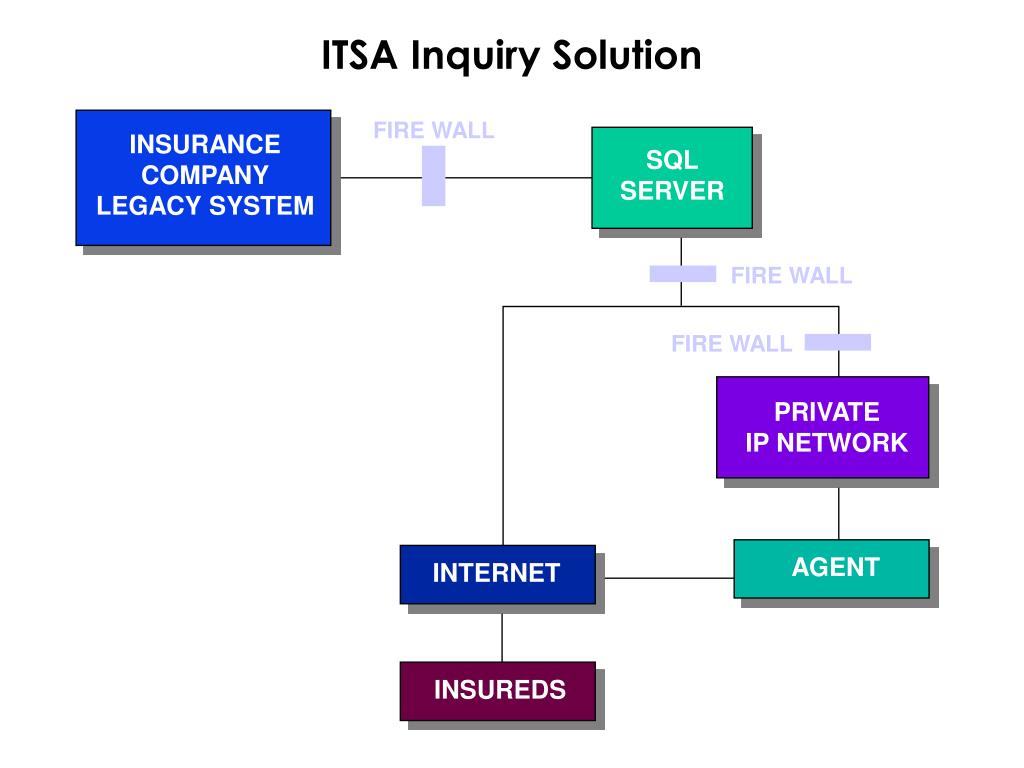 ITSA Inquiry Solution

INSURANCE COMPANY LEGACY SYSTEM

FIRE WALL

SQL SERVER

FIRE WALL

FIRE WALL

PRIVATE IP NETWORK

INTERNET

AGENT

INSUREDS